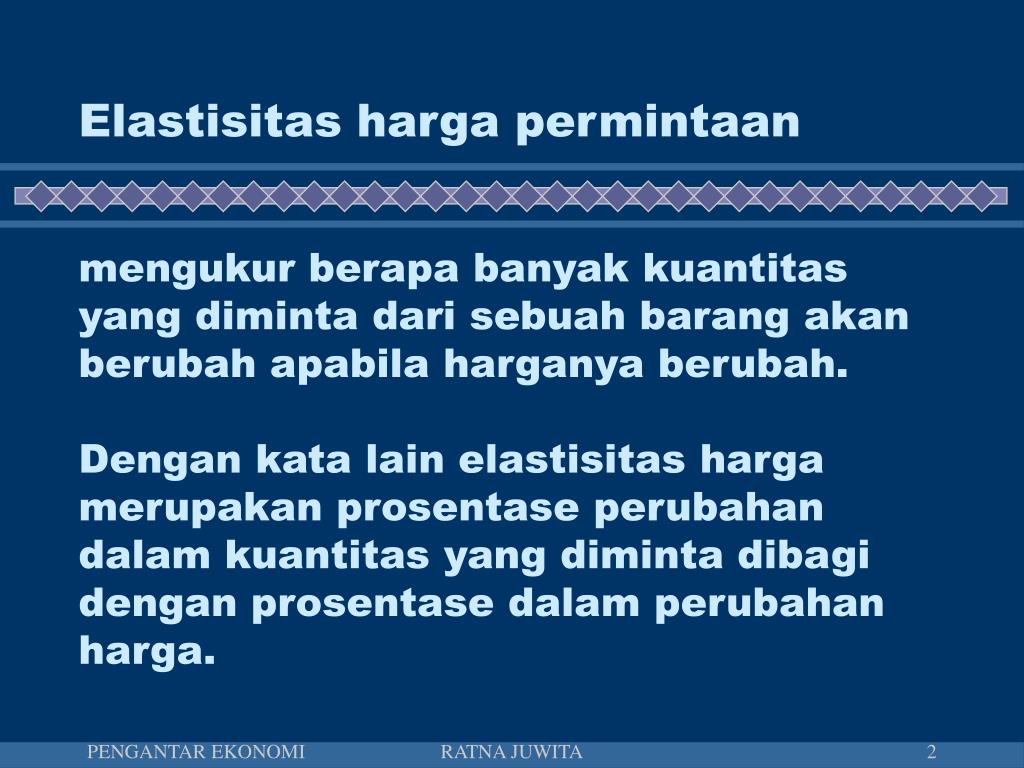 Elastisitas harga permintaan

mengukur berapa banyak kuantitas yang diminta dari sebuah barang akan berubah apabila harganya berubah.

Dengan kata lain elastisitas harga merupakan prosentase perubahan dalam kuantitas yang diminta dibagi dengan prosentase dalam perubahan harga.

PENGANTAR EKONOMI RATNA JUWITA 2